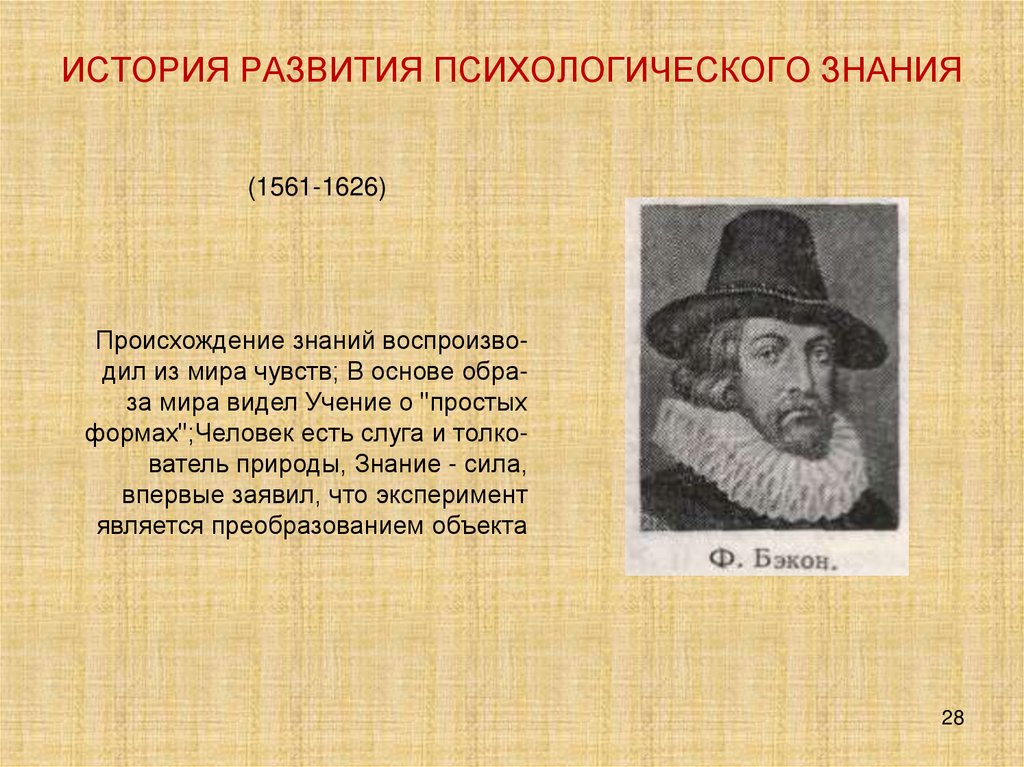 ИСТОРИЯ РАЗВИТИЯ ПСИХОЛОГИЧЕСКОГО ЗНАНИЯ

(1561-1626)

Происхождение знаний воспроизводил из мира чувств; В основе образа мира видел Учение о "простых формах";Человек есть слуга и толкователь природы, Знание - сила, впервые заявил, что эксперимент является преобразованием объекта

Ф. Бэкон.

28